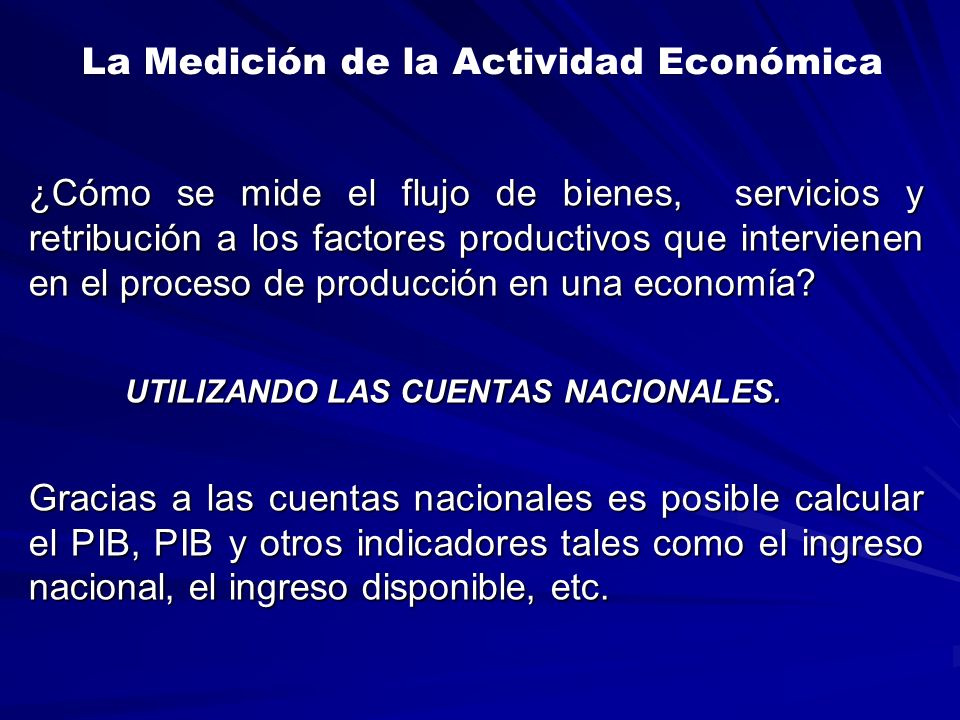 La Medición de la Actividad Económica

¿Cómo se mide el flujo de bienes, servicios y retribución a los factores productivos que intervienen en el proceso de producción en una economía?

UTILIZANDO LAS CUENTAS NACIONALES.

Gracias a las cuentas nacionales es posible calcular el PIB, PIB y otros indicadores tales como el ingreso nacional, el ingreso disponible, etc.